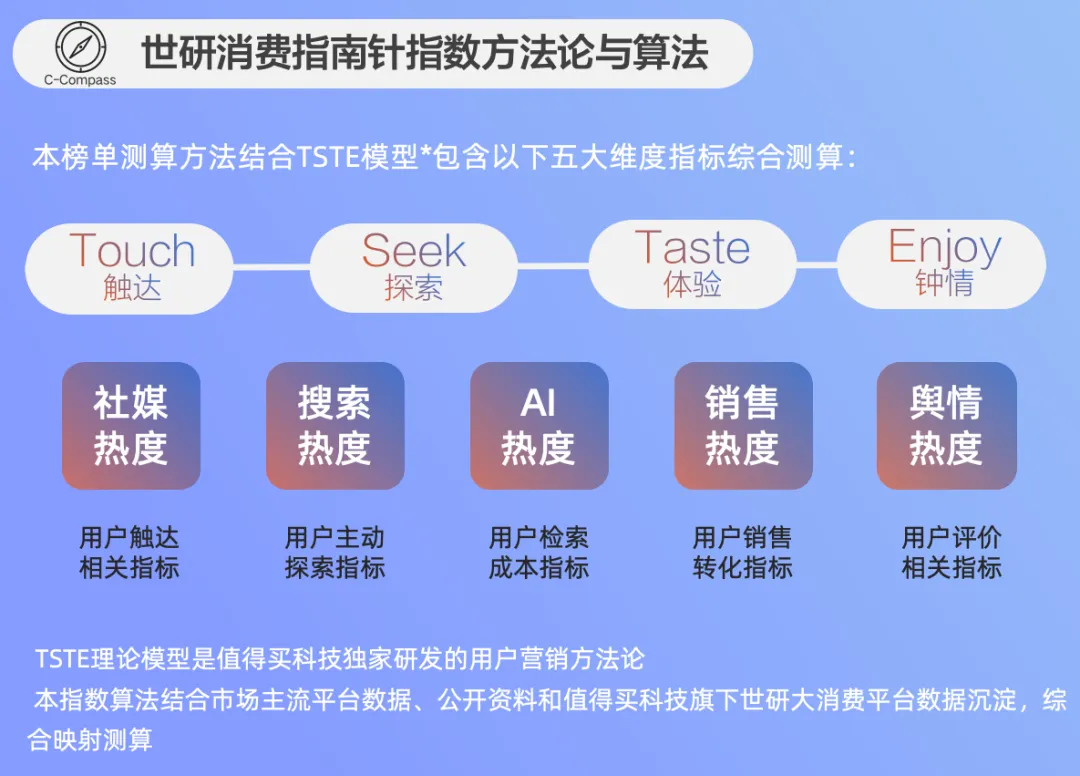 C-Compass

世研消费指南针指数方法论与算法

本榜单测算方法结合TSTE模型*包含以下五大维度指标综合测算：

Touch 触达

Seek 探索

Taste 体验

Enjoy 钟情

社媒热度

搜索热度

AI热度

销售热度

舆情热度

用户触达相关指标

用户主动探索指标

用户检索成本指标

用户销售转化指标

用户评价相关指标

TSTE理论模型是值得买科技独家研发的用户营销方法论

本指数算法结合市场主流平台数据、公开资料和值得买科技旗下世研大消费平台数据沉淀，综合映射测算